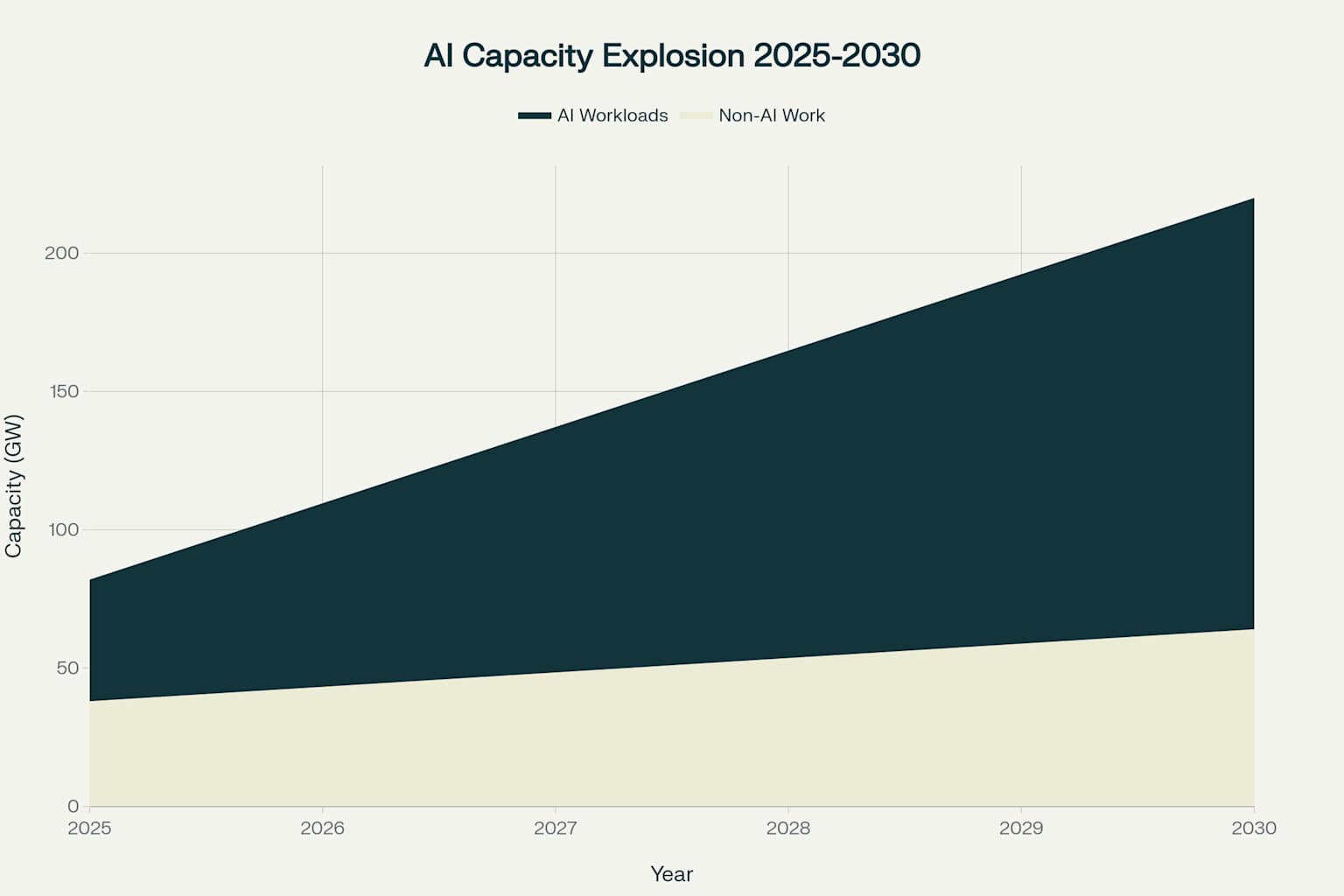 AI Capacity Explosion 2025-2030

AI Workloads Non-AI Work

Capacity (GW)

200

150

100

50

0

2025 2026 2027 2028 2029 2030

Year